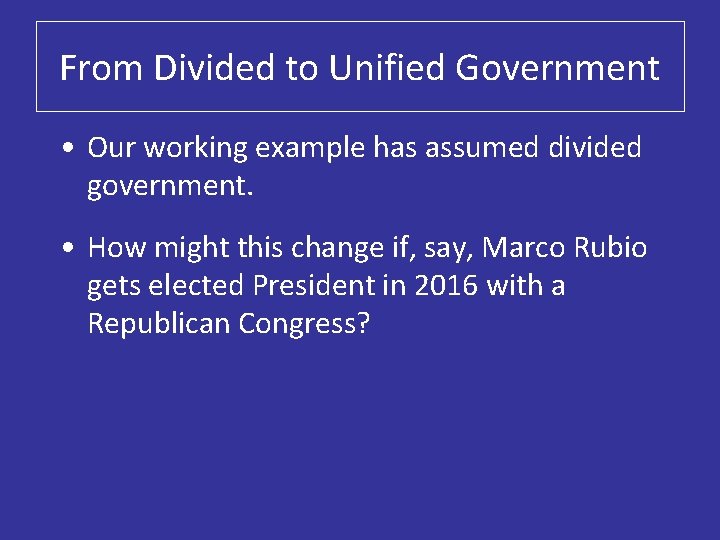 From Divided to Unified Government

• Our working example has assumed divided government.

• How might this change if, say, Marco Rubio gets elected President in 2016 with a Republican Congress?